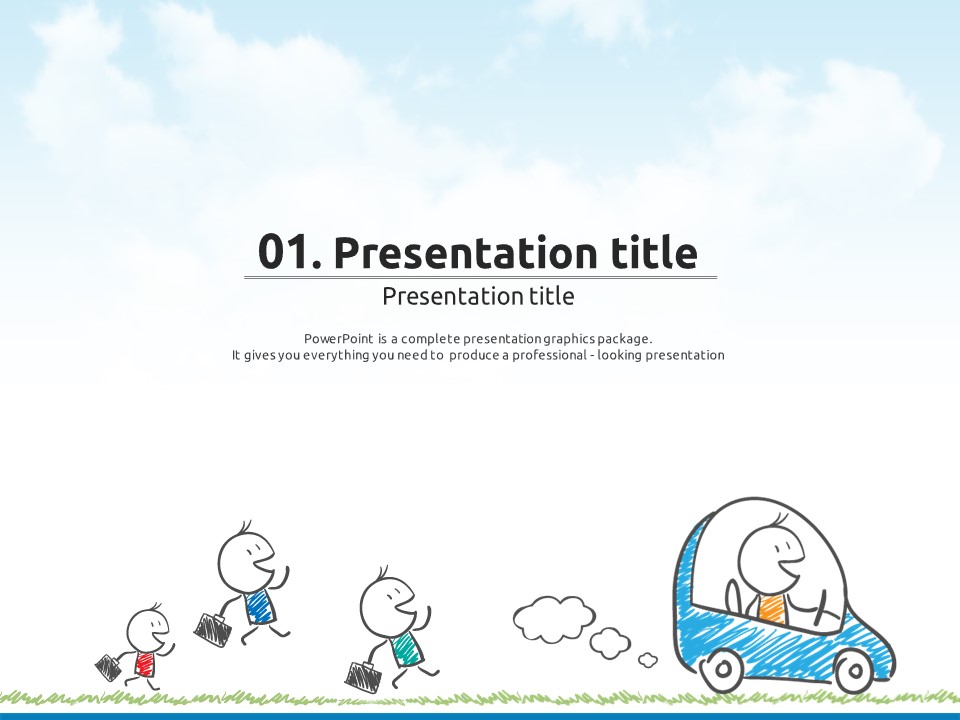 01. Presentation title

Presentation title

PowerPoint is a complete presentation graphics package.
It gives you everything you need to produce a professional - looking presentation